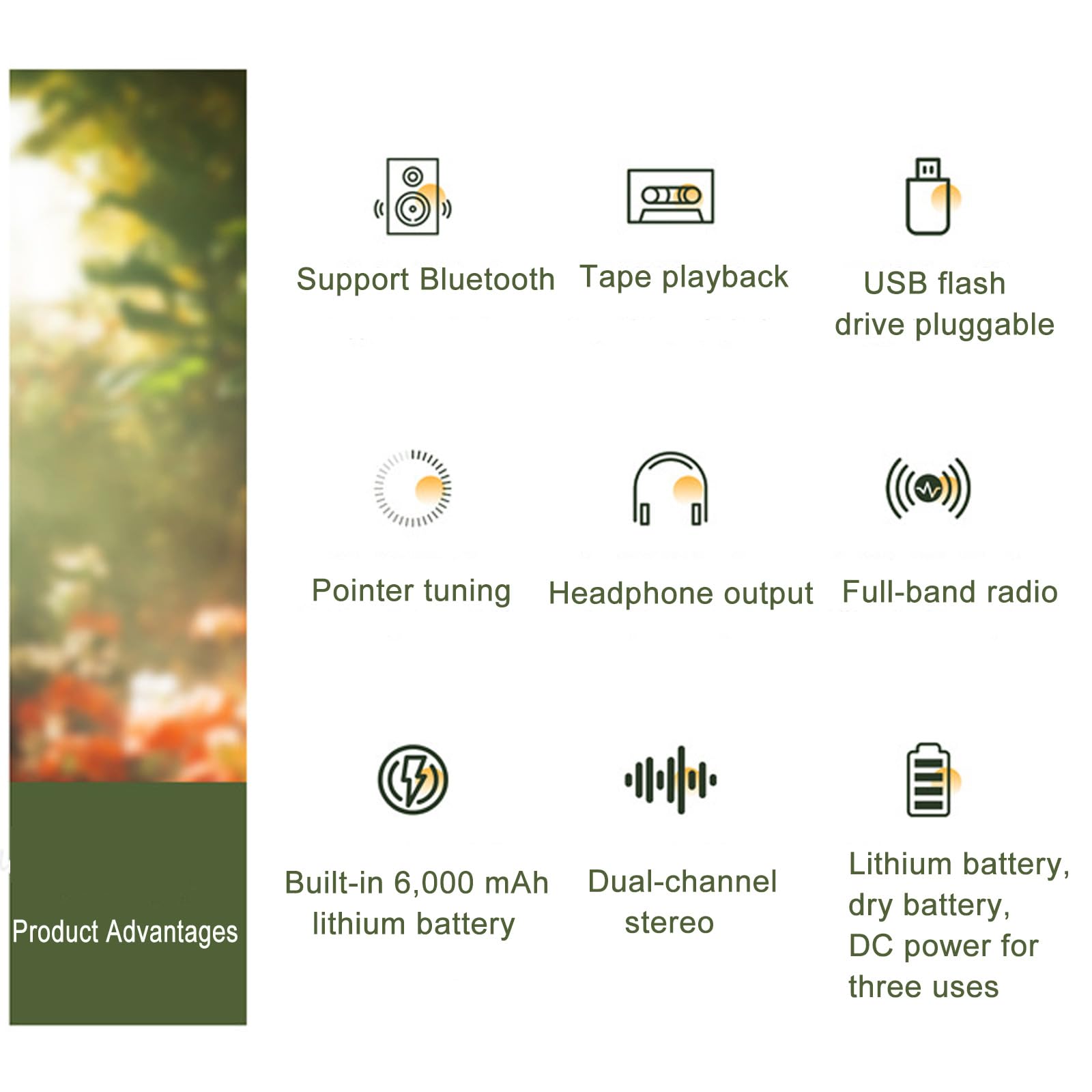 Product Advantages

Support Bluetooth

Tape playback

USB flash drive pluggable

Pointer tuning

Headphone output

Full-band radio

Built-in 6,000 mAh lithium battery

Dual-channel stereo

Lithium battery, dry battery, DC power for three uses